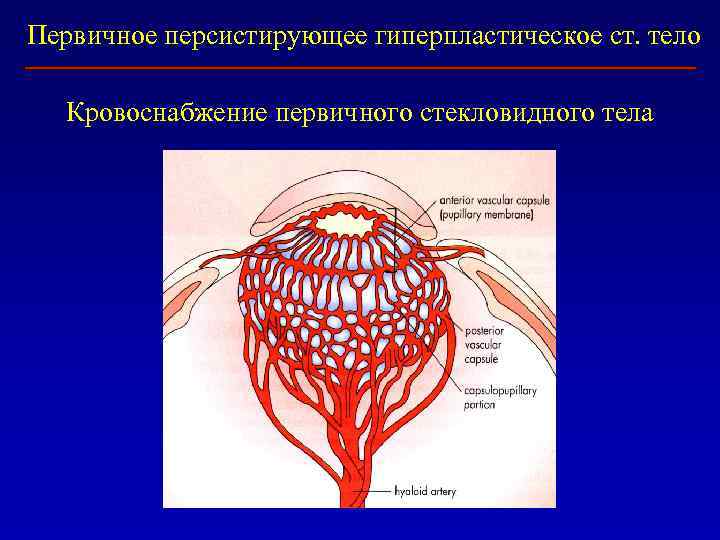 Первичное персистирующее гиперпластическое ст. тело

Кровоснабжение первичного стекловидного тела

anterior vascular capsule (pupillary membrane)

posterior vascular capsule

capsulopupillary portion

hyaloid artery